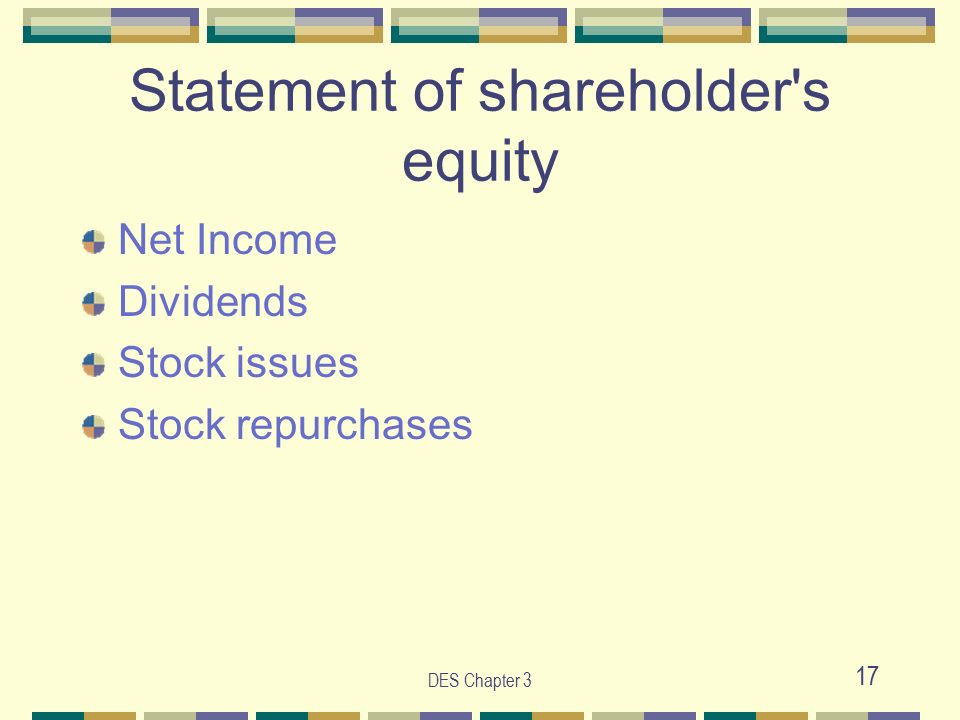 Statement of shareholder's equity

Net Income

Dividends

Stock issues

Stock repurchases

DES Chapter 3

17